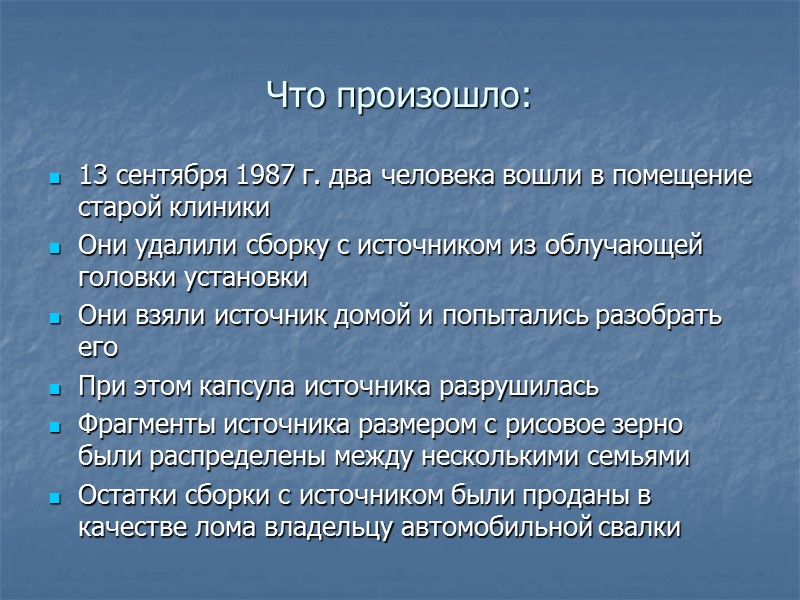 Что произошло:

- 13 сентября 1987 г. два человека вошли в помещение старой клиники
- Они удалили сборку с источником из облучающей головки установки
- Они взяли источник домой и попытались разобрать его
- При этом капсула источника разрушилась
- Фрагменты источника размером с рисовое зерно были распределены между несколькими семьями
- Остатки сборки с источником были проданы в качестве лома владельцу автомобильной свалки